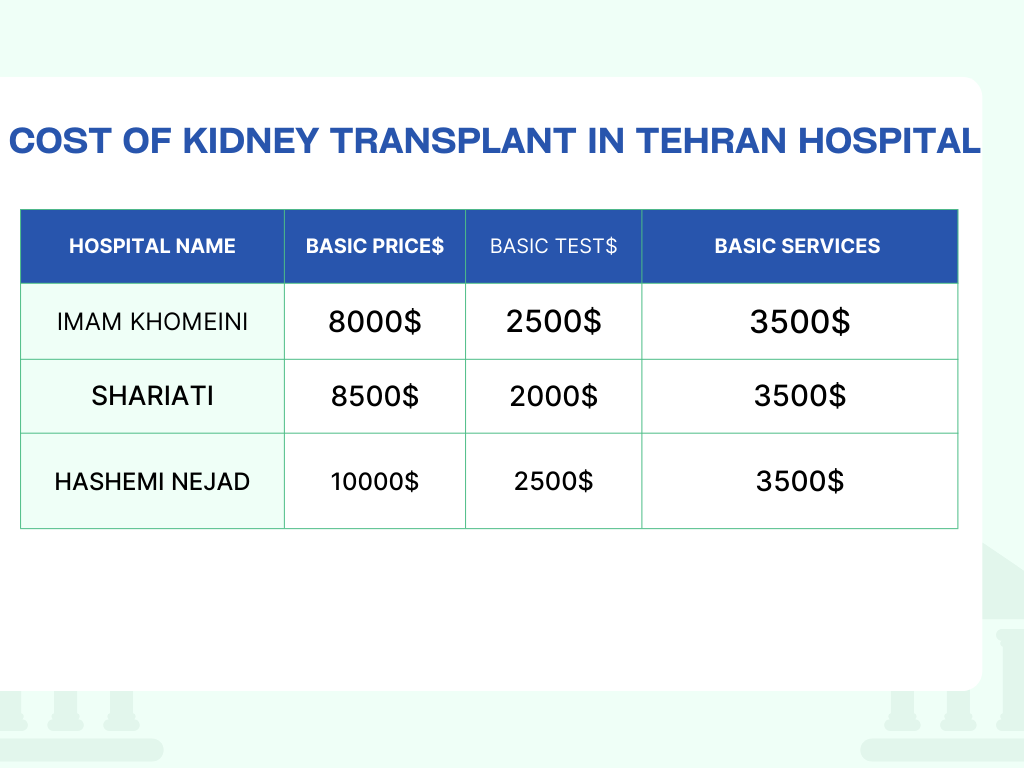 COST OF KIDNEY TRANSPLANT IN TEHRAN HOSPITAL

| HOSPITAL NAME | BASIC PRICE$ | BASIC TEST$ | BASIC SERVICES |
|---|---|---|---|
| IMAM KHOMEINI | 8000$ | 2500$ | 3500$ |
| SHARIATI | 8500$ | 2000$ | 3500$ |
| HASHEMI NEJAD | 10000$ | 2500$ | 3500$ |